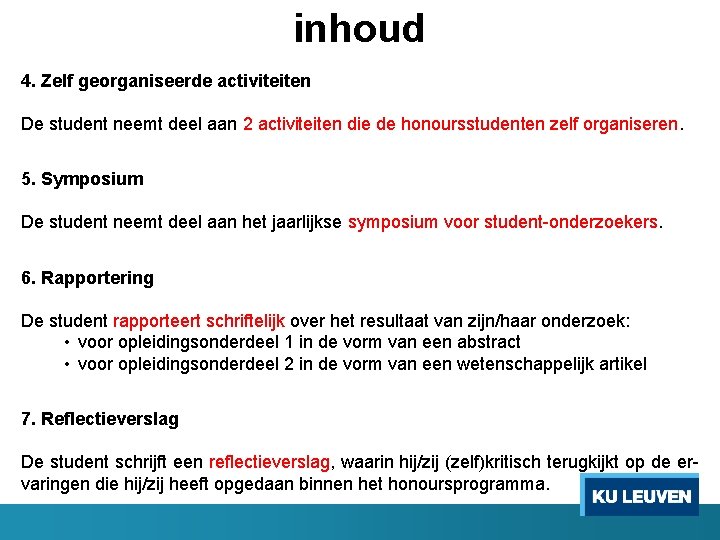 inhoud

4. Zelf georganiseerde activiteiten

De student neemt deel aan 2 activiteiten die de honoursstudenten zelf organiseren.

5. Symposium

De student neemt deel aan het jaarlijkse symposium voor student-onderzoekers.

6. Rapportering

De student rapporteert schriftelijk over het resultaat van zijn/haar onderzoek:
• voor opleidingsonderdeel 1 in de vorm van een abstract
• voor opleidingsonderdeel 2 in de vorm van een wetenschappelijk artikel

7. Reflectieverslag

De student schrijft een reflectieverslag, waarin hij/zij (zelf)kritisch terugkijkt op de ervaringen die hij/zij heeft opgedaan binnen het honoursprogramma.

KU LEUVEN